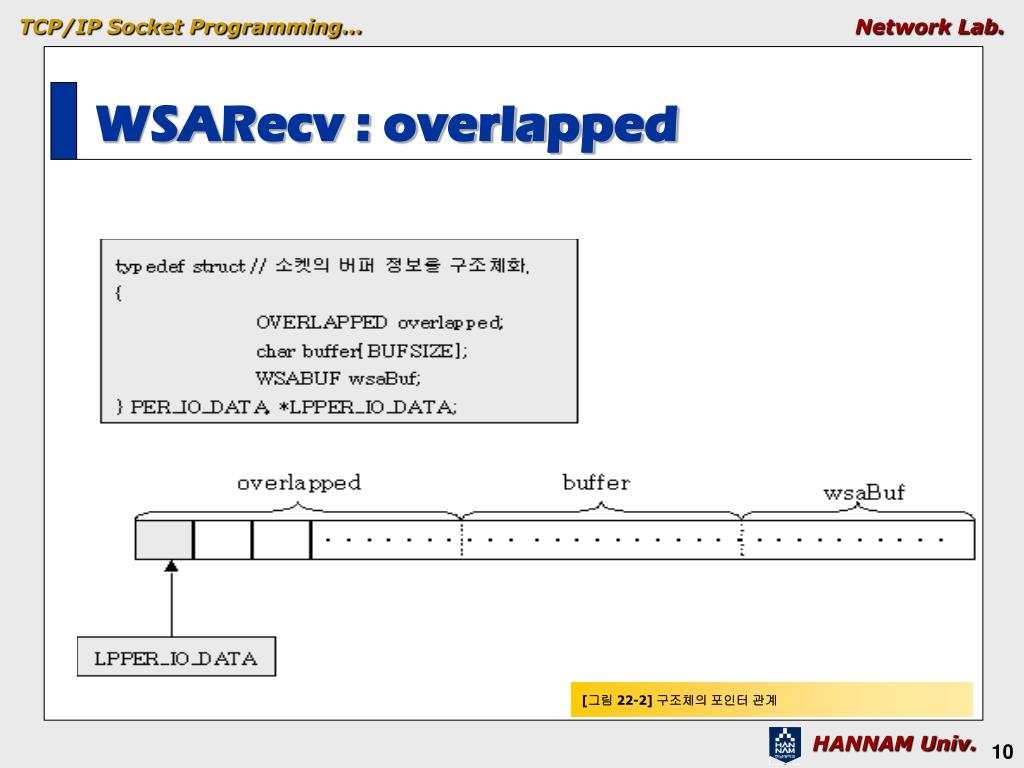 TCP/IP Socket Programming…

Network Lab.

WSARecv : overlapped

typedef struct // 소켓의 버퍼 정보를 구조체화.
{
OVERLAPPED overlapped;
char buffer[BUFSIZE];
WSABUF wsaBuf;
} PER_IO_DATA, *LPPER_IO_DATA;

overlapped

buffer

wsaBuf

LPPER_IO_DATA

[그림 22-2] 구조체의 포인터 관계

HAN NAM

HANNAM Univ.

10